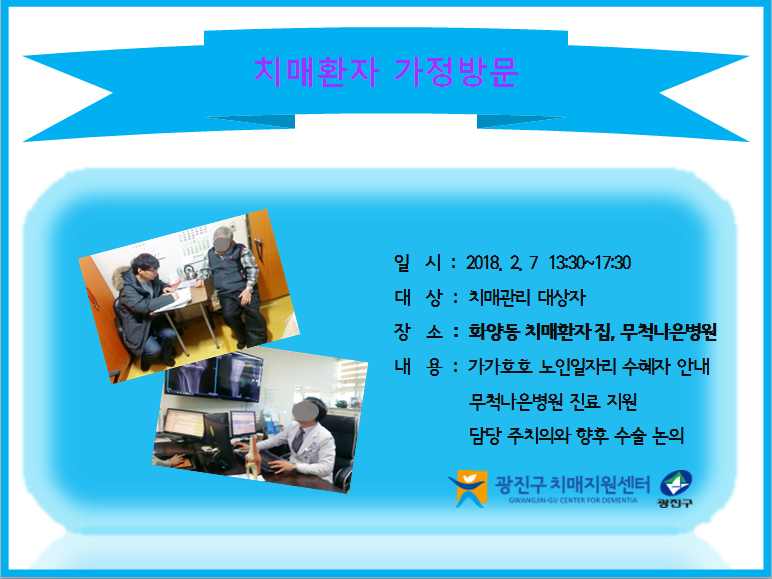 치매환자 가정방문

일 시 : 2018. 2. 7 13:30~17:30
대 상 : 치매관리 대상자
장 소 : 화양동 치매환자 집, 무척나은병원
내 용 : 가가호호 노인일자리 수혜자 안내
무척나은병원 진료 지원
담당 주치의와 향후 수술 논의

광진구 치매지원센터
GWANGJIN-GU CENTER FOR DEMENTIA
광진구